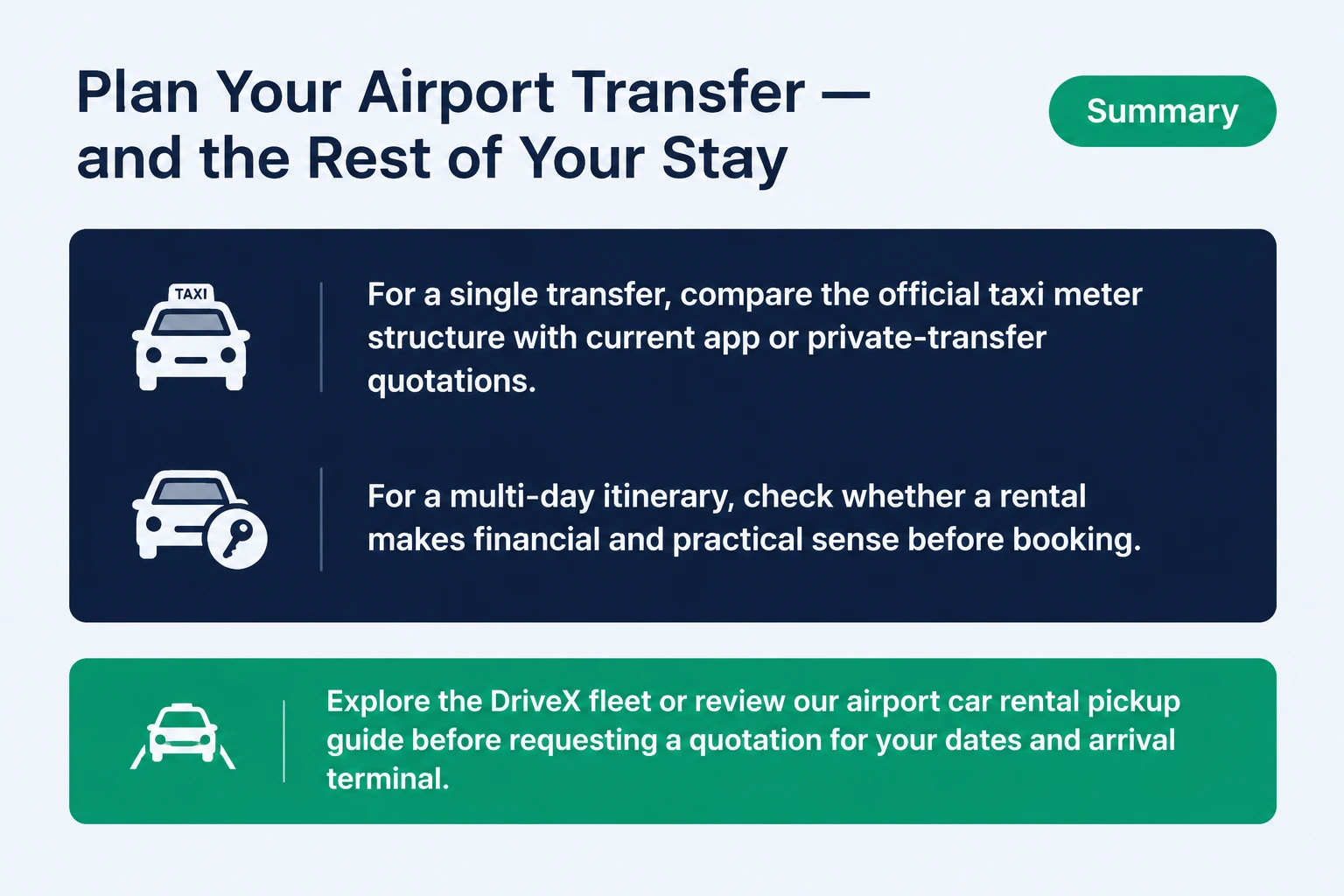 Plan Your Airport Transfer — and the Rest of Your Stay

Summary

TAXI

For a single transfer, compare the official taxi meter structure with current app or private-transfer quotations.

For a multi-day itinerary, check whether a rental makes financial and practical sense before booking.

Explore the DriveX fleet or review our airport car rental pickup guide before requesting a quotation for your dates and arrival terminal.